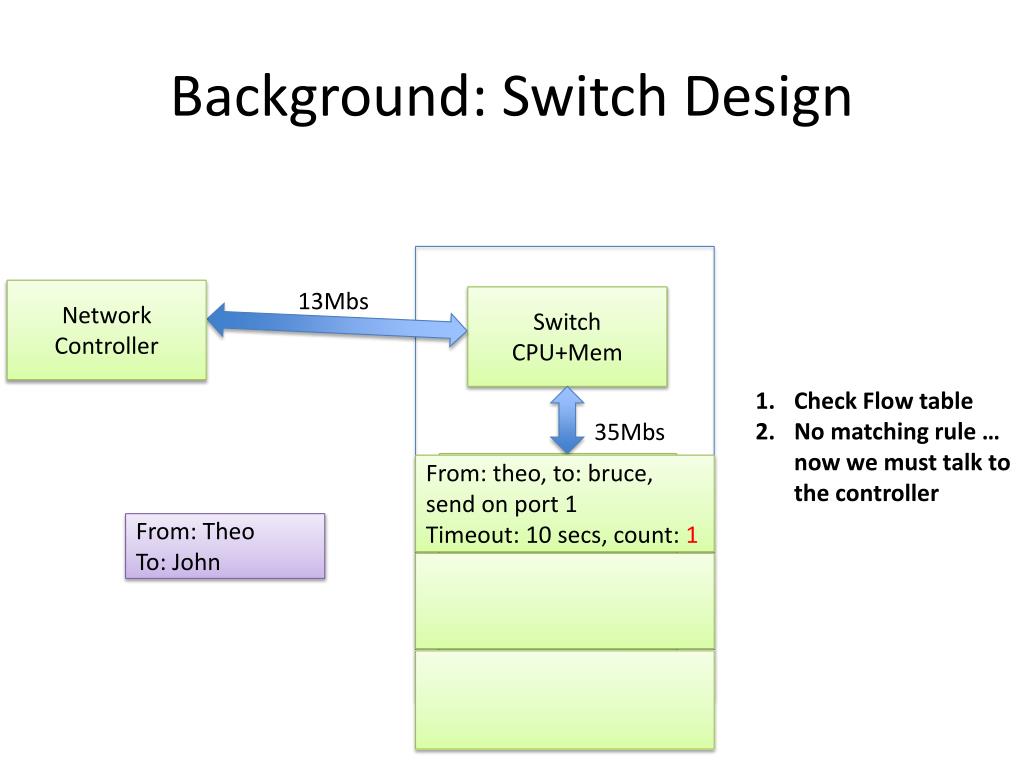 Background: Switch Design

Network Controller

13Mbs

Switch CPU+Mem

35Mbs

From: theo, to: bruce, send on port 1
Timeout: 10 secs, count: 1

From: Theo
To: John

1. Check Flow table
2. No matching rule … now we must talk to the controller